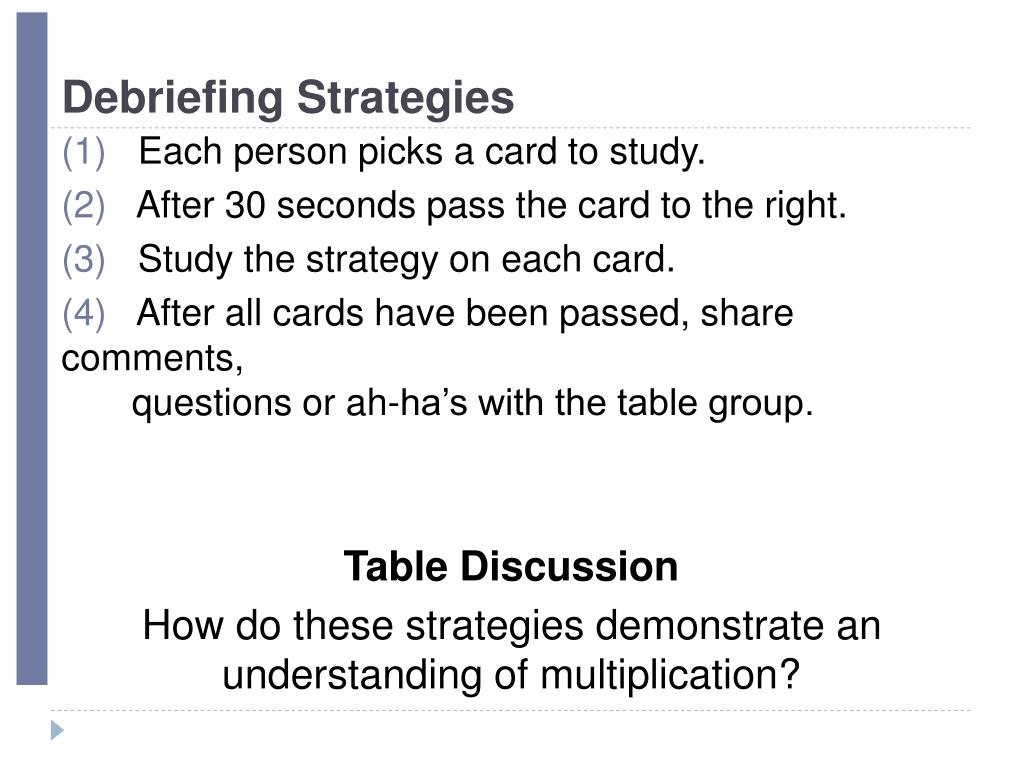 Debriefing Strategies

(1) Each person picks a card to study.

(2) After 30 seconds pass the card to the right.

(3) Study the strategy on each card.

(4) After all cards have been passed, share comments,
questions or ah-ha’s with the table group.

Table Discussion

How do these strategies demonstrate an understanding of multiplication?